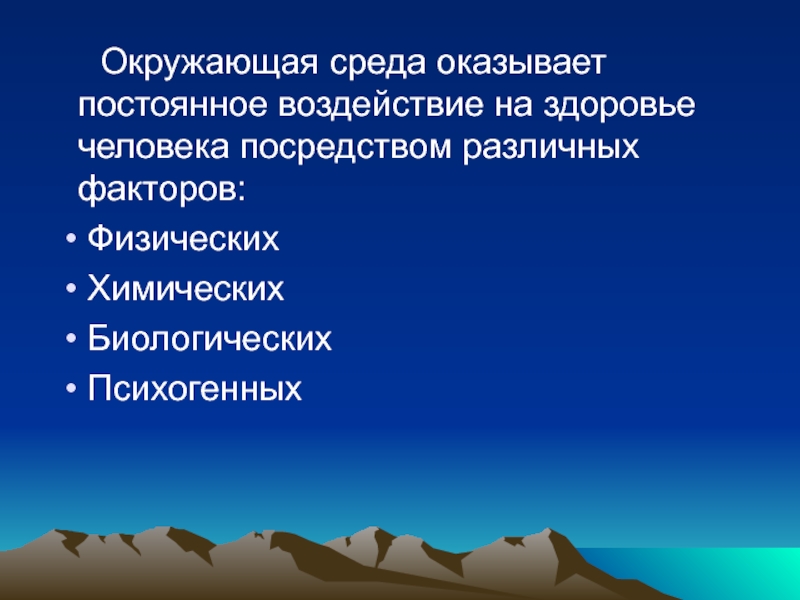 Окружающая среда оказывает постоянное воздействие на здоровье человека посредством различных факторов:

• Физических
• Химических
• Биологических
• Психогенных